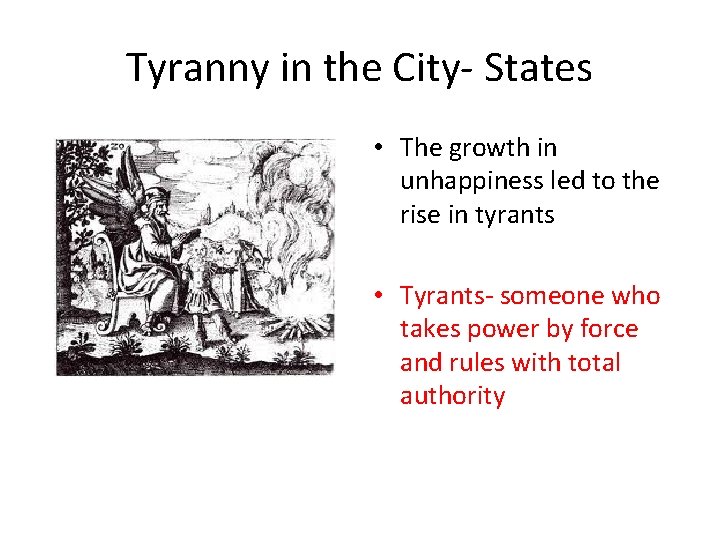 Tyranny in the City- States

20

• The growth in unhappiness led to the rise in tyrants

• Tyrants- someone who takes power by force and rules with total authority